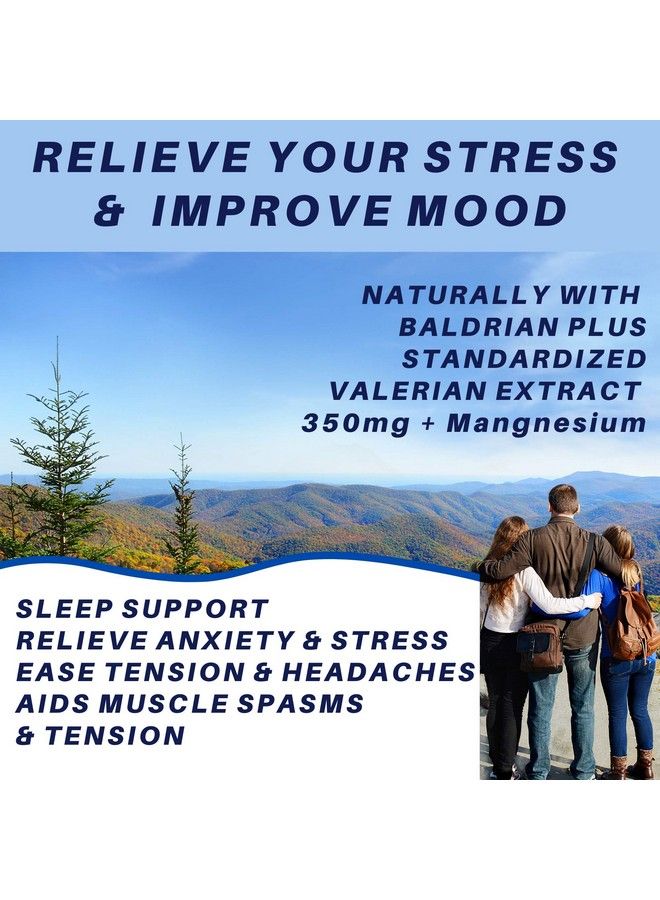 RELIEVE YOUR STRESS & IMPROVE MOOD

NATURALLY WITH BALDRIAN PLUS STANDARDIZED VALERIAN EXTRACT 350mg + Mangnesium

SLEEP SUPPORT
RELIEVE ANXIETY & STRESS
EASE TENSION & HEADACHES
AIDS MUSCLE SPASMS & TENSION